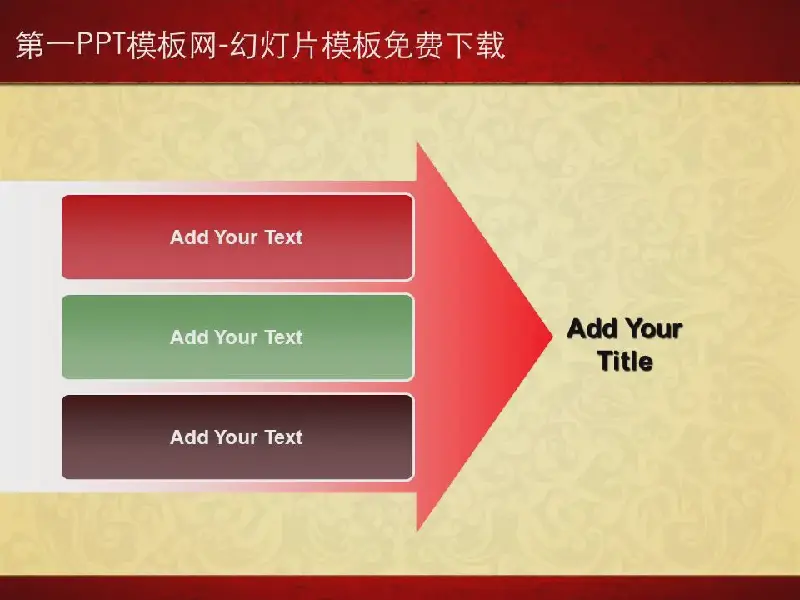 第一PPT模板网-幻灯片模板免费下载

Add Your Text

Add Your Text

Add Your Text

Add Your Title